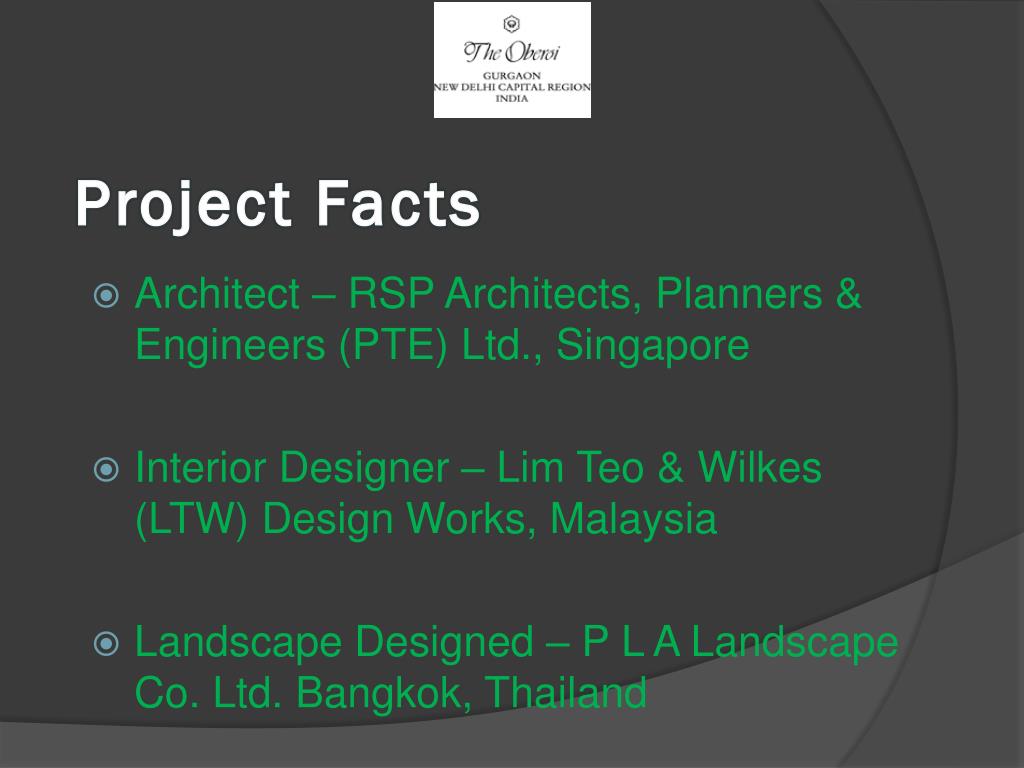 The Oberoi
GURGAON
NEW DELHI CAPITAL REGION
INDIA

Project Facts

Architect – RSP Architects, Planners & Engineers (PTE) Ltd., Singapore

Interior Designer – Lim Teo & Wilkes (LTW) Design Works, Malaysia

Landscape Designed – P L A Landscape Co. Ltd. Bangkok, Thailand